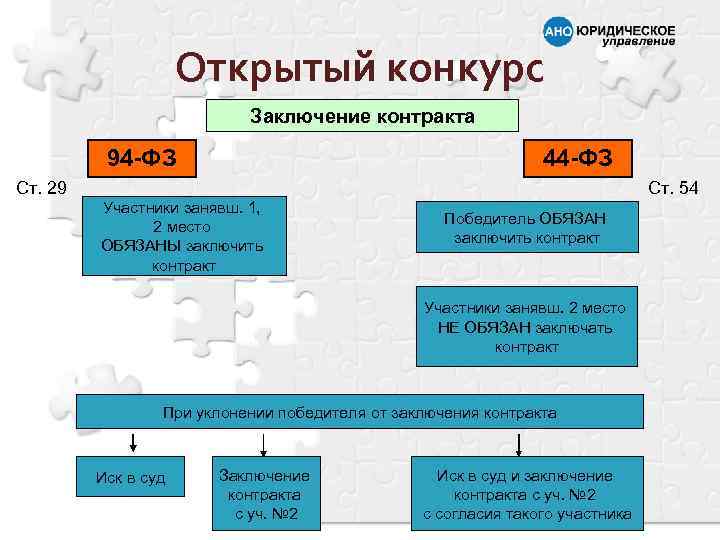 АНО ЮРИДИЧЕСКОЕ управление

Открытый конкурс

Заключение контракта

94-ФЗ

44-ФЗ

Ст. 29

Ст. 54

Участники занявш. 1, 2 место ОБЯЗАНЫ заключить контракт

Победитель ОБЯЗАН заключить контракт

Участники занявш. 2 место НЕ ОБЯЗАН заключать контракт

При уклонении победителя от заключения контракта

Иск в суд

Заключение контракта с уч. №2

Иск в суд и заключение контракта с уч. №2 с согласия такого участника